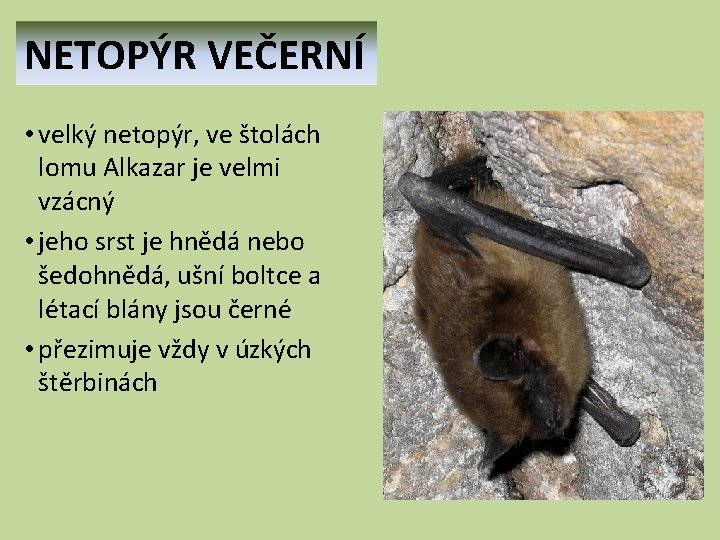 NETOPÝR VEČERNÍ

• velký netopýr, ve štolách lomu Alkazar je velmi vzácný

• jeho srst je hnědá nebo šedohnědá, ušní boltce a létací blány jsou černé

• přezimuje vždy v úzkých štěrbinách